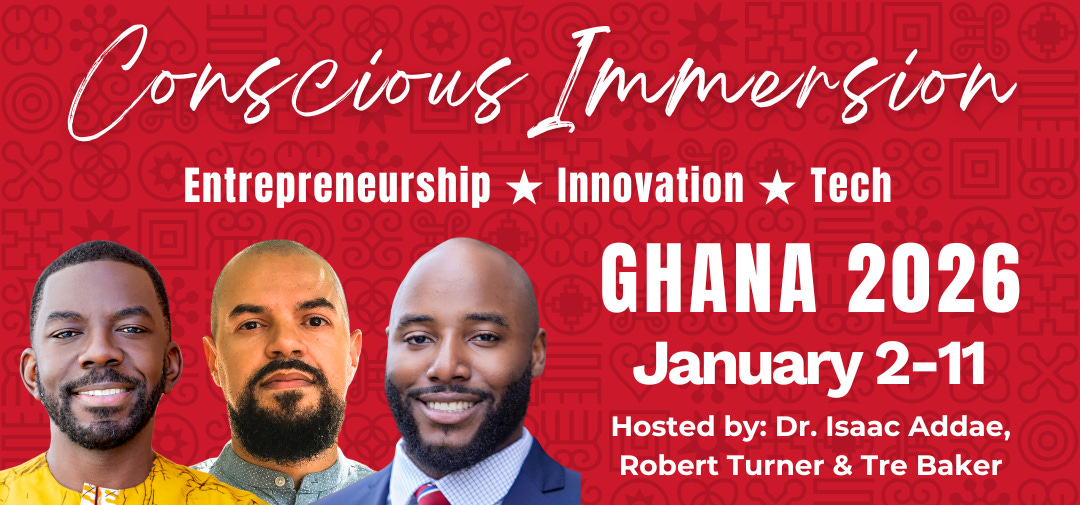 Conscious Immersion

Entrepreneurship ★ Innovation ★ Tech

GHANA 2026

January 2-11

Hosted by: Dr. Isaac Addae, Robert Turner & Tre Baker